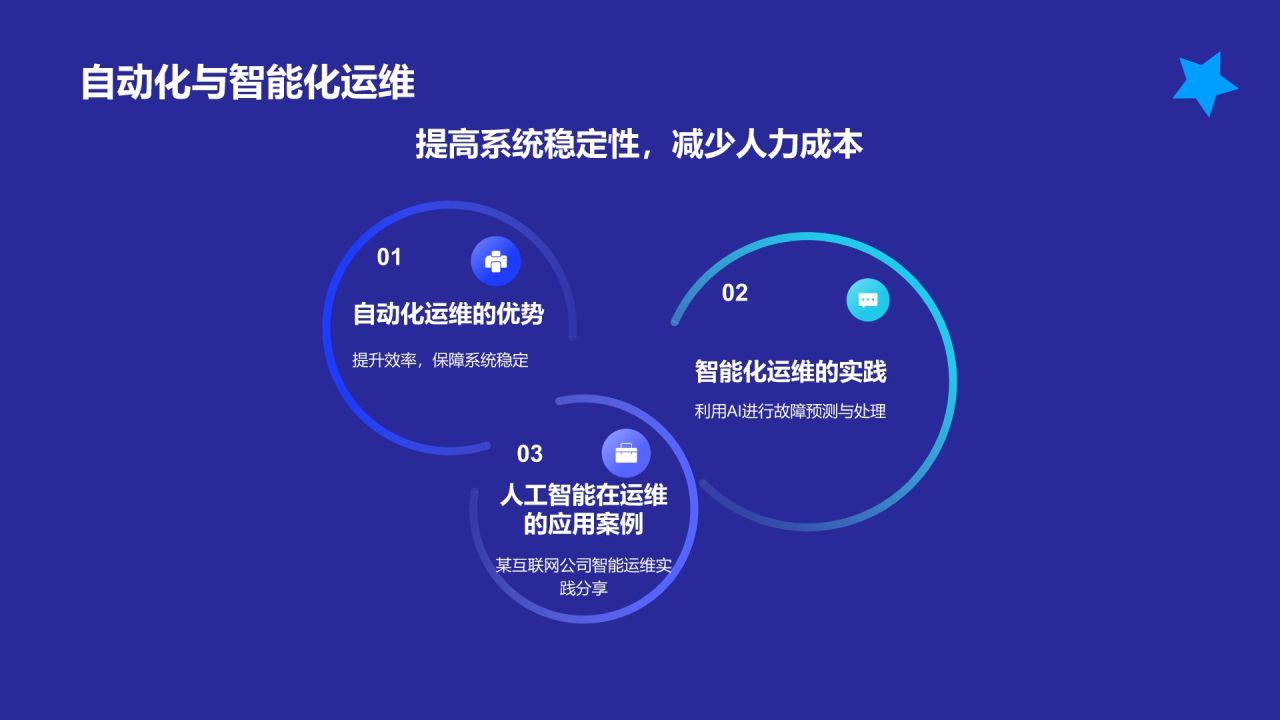 自动化与智能化运维

提高系统稳定性，减少人力成本

01

自动化运维的优势

提升效率，保障系统稳定

02

智能化运维的实践

利用AI进行故障预测与处理

03

人工智能在运维的应用案例

某互联网公司智能运维实践分享